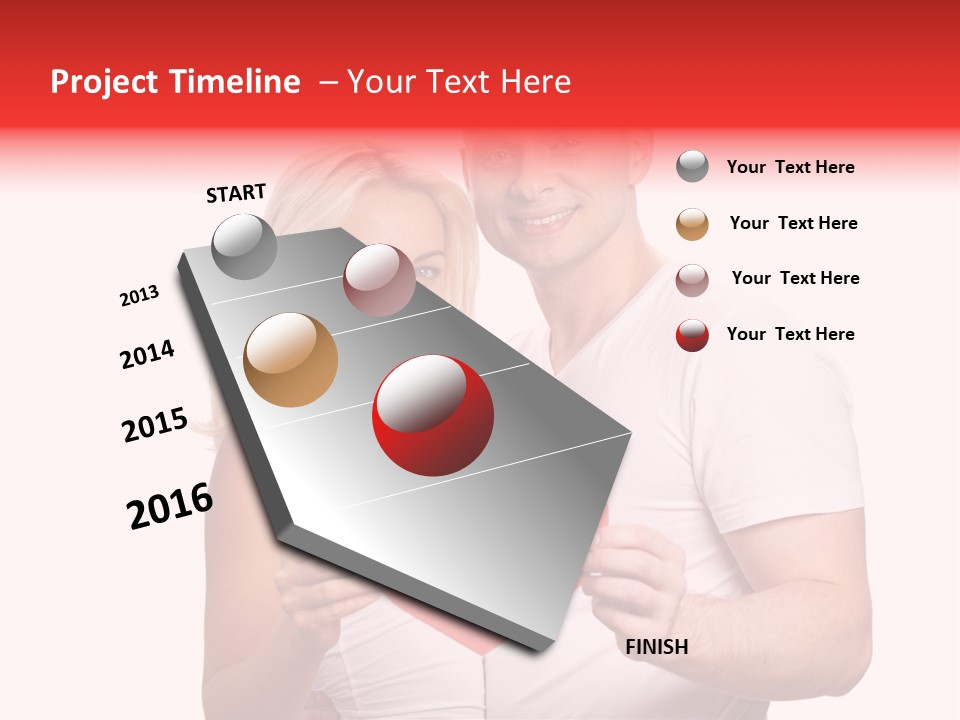 Project Timeline – Your Text Here

START

2013

2014

2015

2016

FINISH

Your Text Here

Your Text Here

Your Text Here

Your Text Here